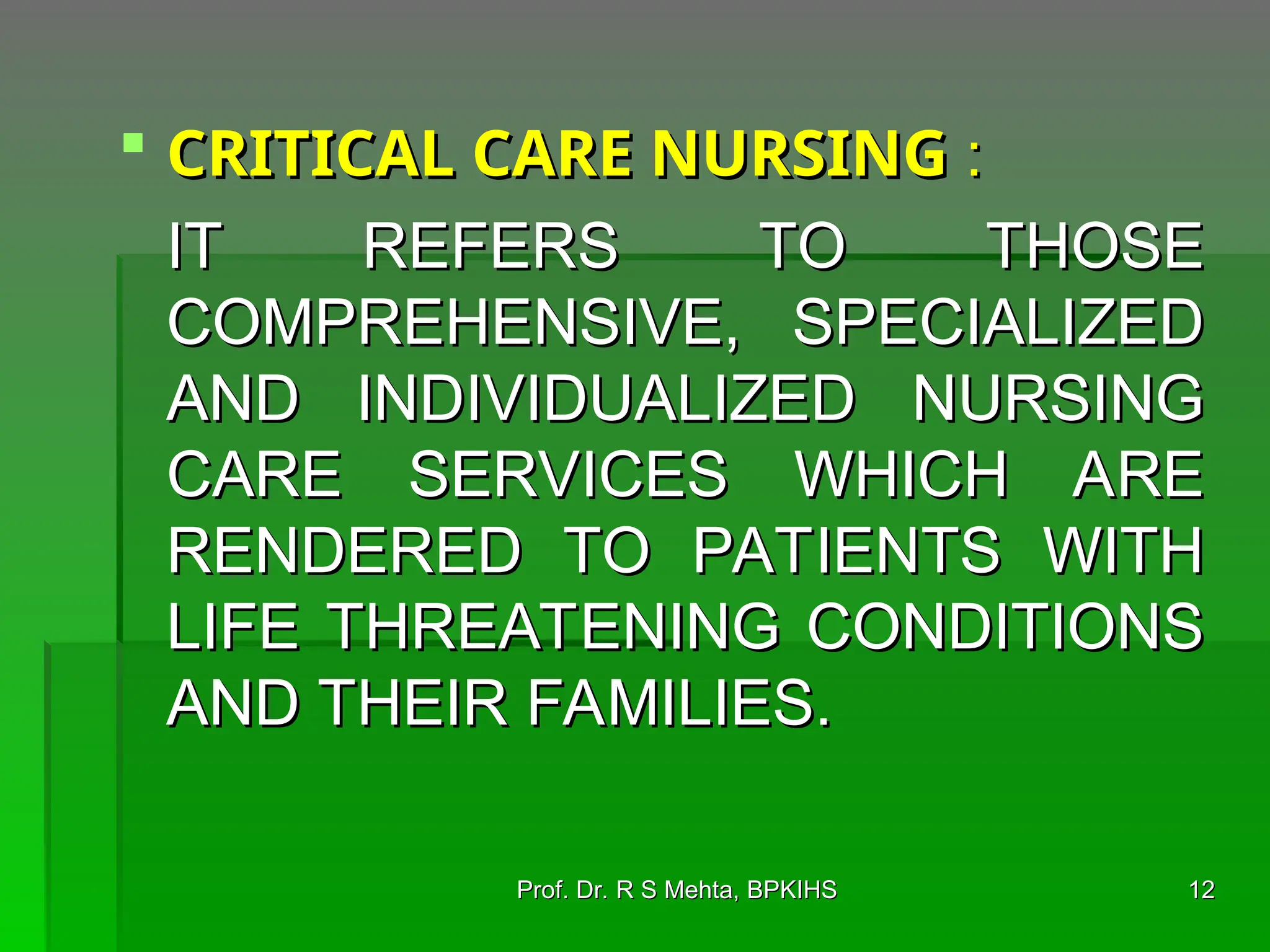 CRITICAL CARE NURSING :

IT REFERS TO THOSE COMPREHENSIVE, SPECIALIZED AND INDIVIDUALIZED NURSING CARE SERVICES WHICH ARE RENDERED TO PATIENTS WITH LIFE THREATENING CONDITIONS AND THEIR FAMILIES.

Prof. Dr. R S Mehta, BPKIHS

12